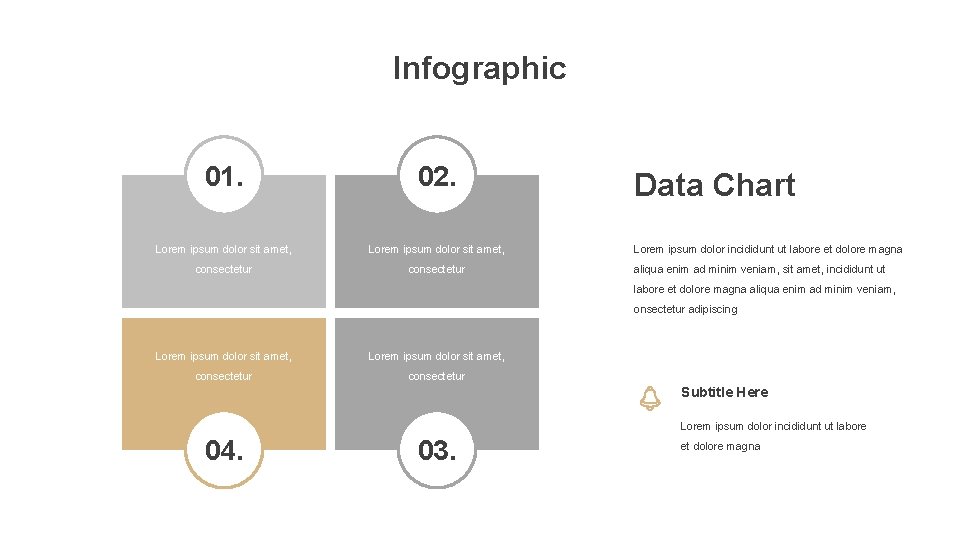 Infographic

01.

Lorem ipsum dolor sit amet, consectetur

02.

Lorem ipsum dolor sit amet, consectetur

Lorem ipsum dolor sit amet, consectetur

04.

Lorem ipsum dolor sit amet, consectetur

03.

Data Chart

Lorem ipsum dolor incididunt ut labore et dolore magna aliqua enim ad minim veniam, sit amet, incididunt ut labore et dolore magna aliqua enim ad minim veniam, onsectetur adipiscing

Subtitle Here

Lorem ipsum dolor incididunt ut labore et dolore magna